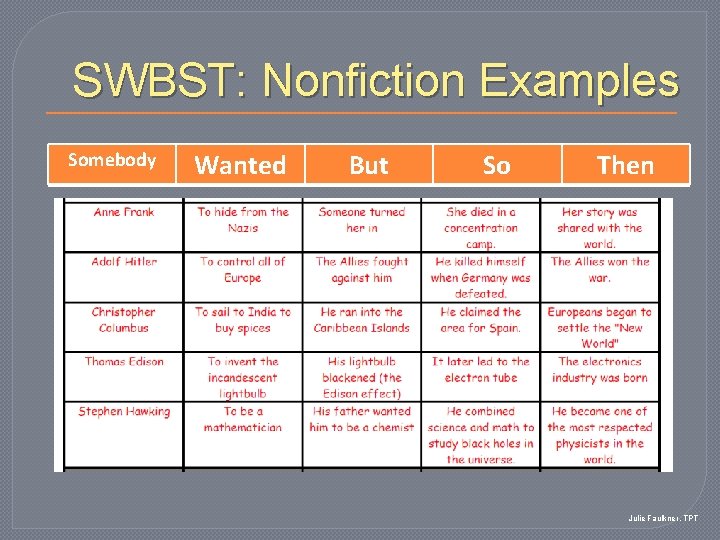 SWBST: Nonfiction Examples

| Somebody | Wanted | But | So | Then |
|---|---|---|---|---|
| Anne Frank | To hide from the Nazis | Someone turned her in | She died in a concentration camp. | Her story was shared with the world. |
| Adolf Hitler | To control all of Europe | The Allies fought against him | He killed himself when Germany was defeated. | The Allies won the war. |
| Christopher Columbus | To sail to India to buy spices | He ran into the Caribbean Islands | He claimed the area for Spain. | Europeans began to settle the "New World" |
| Thomas Edison | To invent the incandescent lightbulb | His lightbulb blackened (the Edison effect) | It later led to the electron tube | The electronics industry was born |
| Stephen Hawking | To be a mathematician | His father wanted him to be a chemist | He combined science and math to study black holes in the universe. | He became one of the most respected physicists in the world. |

Julie Faulkner, TPT